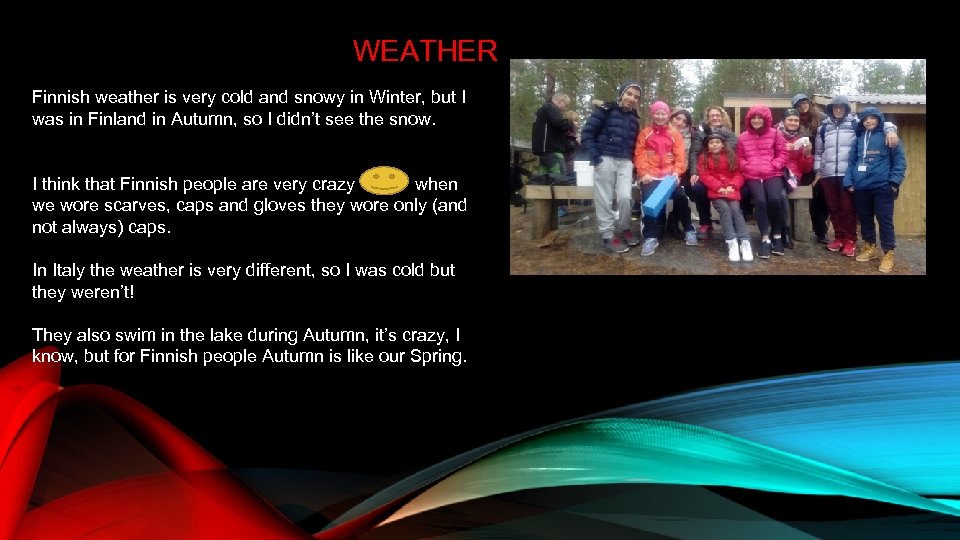 WEATHER

Finnish weather is very cold and snowy in Winter, but I was in Finland in Autumn, so I didn't see the snow.

I think that Finnish people are very crazy when we wore scarves, caps and gloves they wore only (and not always) caps.

In Italy the weather is very different, so I was cold but they weren't!

They also swim in the lake during Autumn, it's crazy, I know, but for Finnish people Autumn is like our Spring.